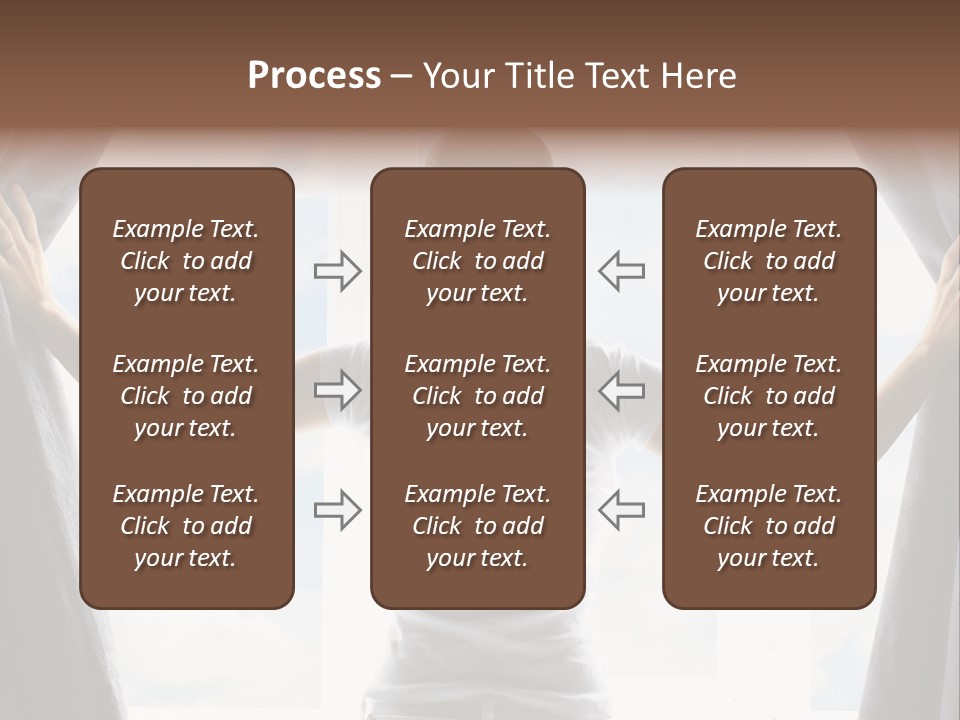 Process – Your Title Text Here

Example Text. Click to add your text.

Example Text. Click to add your text.

Example Text. Click to add your text.

Example Text. Click to add your text.

Example Text. Click to add your text.

Example Text. Click to add your text.

Example Text. Click to add your text.

Example Text. Click to add your text.

Example Text. Click to add your text.